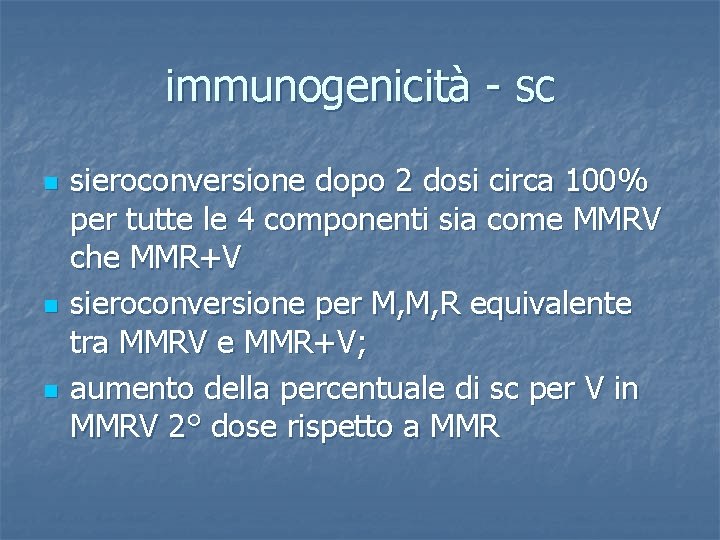 immunogenicità - sc

- sieroconversione dopo 2 dosi circa 100% per tutte le 4 componenti sia come MMRV che MMR+V
- sieroconversione per M,M,R equivalente tra MMRV e MMR+V;
- aumento della percentuale di sc per V in MMRV 2° dose rispetto a MMR